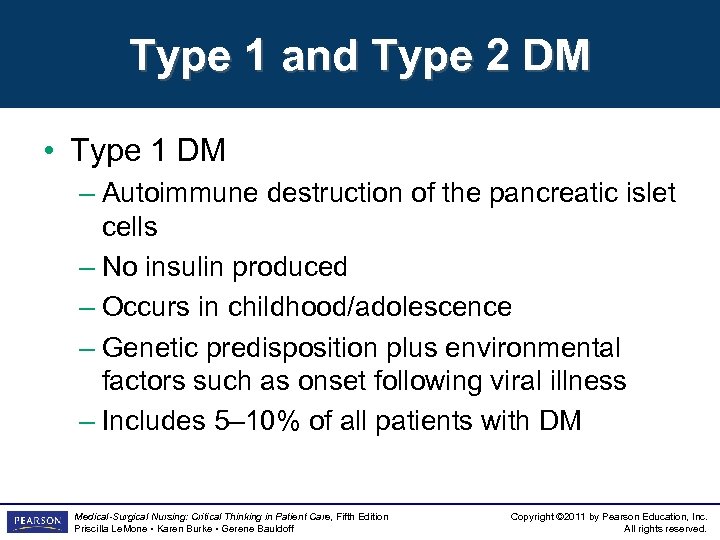 Type 1 and Type 2 DM

• Type 1 DM
– Autoimmune destruction of the pancreatic islet cells
– No insulin produced
– Occurs in childhood/adolescence
– Genetic predisposition plus environmental factors such as onset following viral illness
– Includes 5–10% of all patients with DM

PEARSON

Medical-Surgical Nursing: Critical Thinking in Patient Care, Fifth Edition
Priscilla LeMone • Karen Burke • Gerene Bauldoff

Copyright ©2011 by Pearson Education, Inc.
All rights reserved.